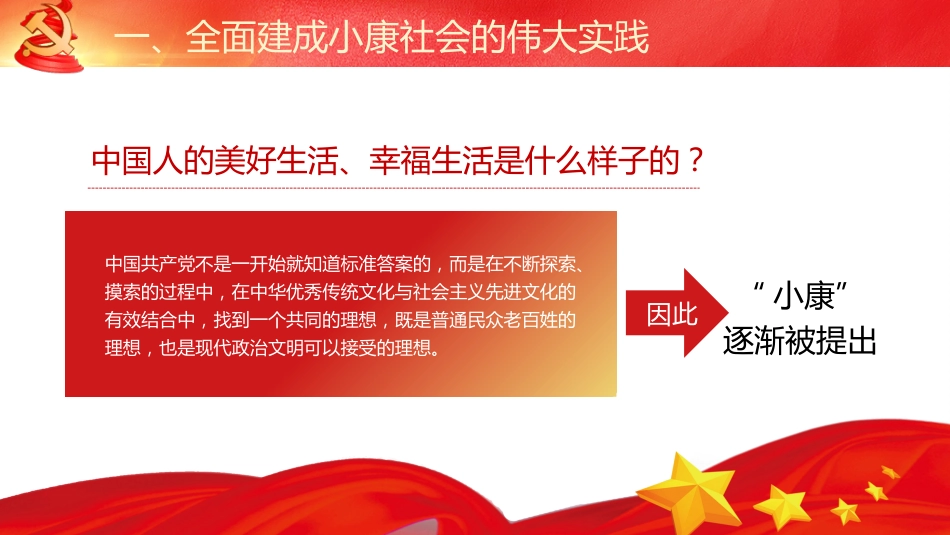 一、全面建成小康社会的伟大实践

中国人的美好生活、幸福生活是什么样子的？

中国共产党不是一开始就知道标准答案的，而是在不断探索、摸索的过程中，在中华优秀传统文化与社会主义先进文化的有效结合中，找到一个共同的理想，既是普通民众老百姓的理想，也是现代政治文明可以接受的理想。

因此

“小康”逐渐被提出